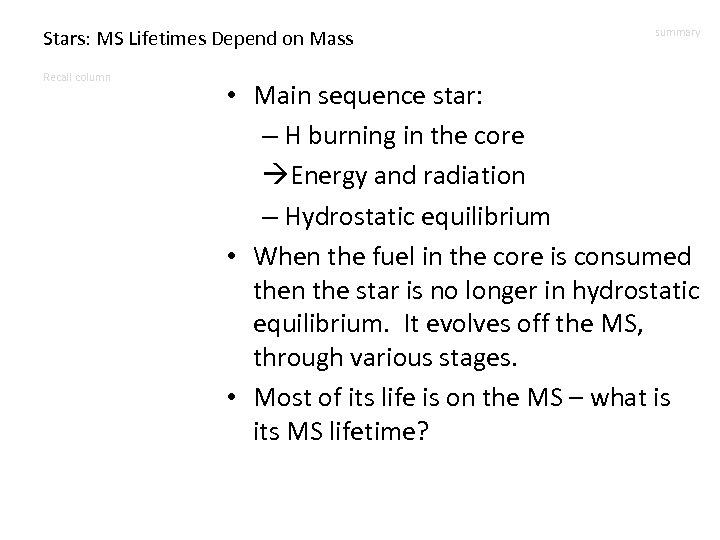 Stars: MS Lifetimes Depend on Mass

summary

Recall column

• Main sequence star:
– H burning in the core
→Energy and radiation
– Hydrostatic equilibrium
• When the fuel in the core is consumed then the star is no longer in hydrostatic equilibrium. It evolves off the MS, through various stages.
• Most of its life is on the MS – what is its MS lifetime?